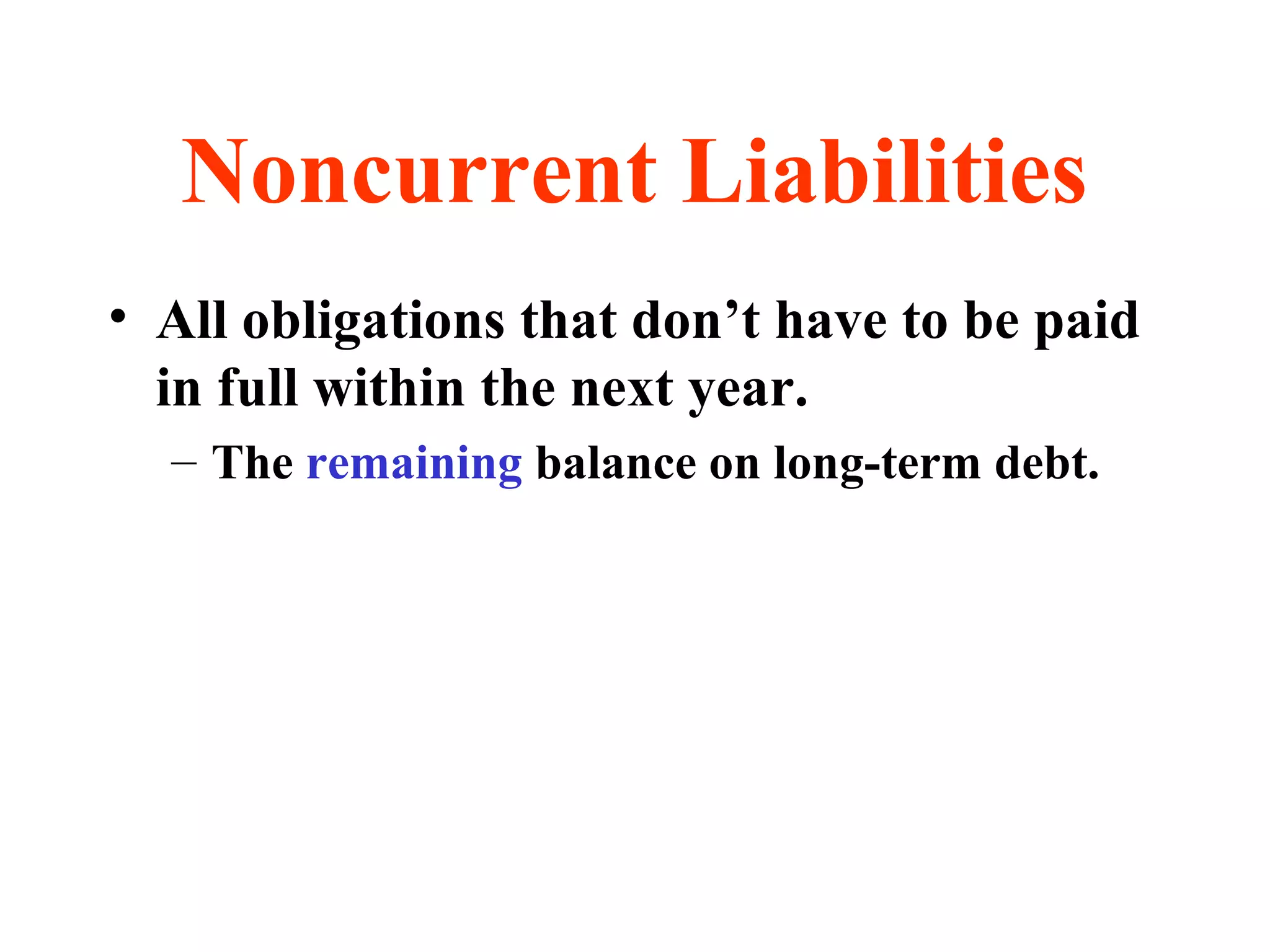 Noncurrent Liabilities

• All obligations that don’t have to be paid in full within the next year.

– The remaining balance on long-term debt.